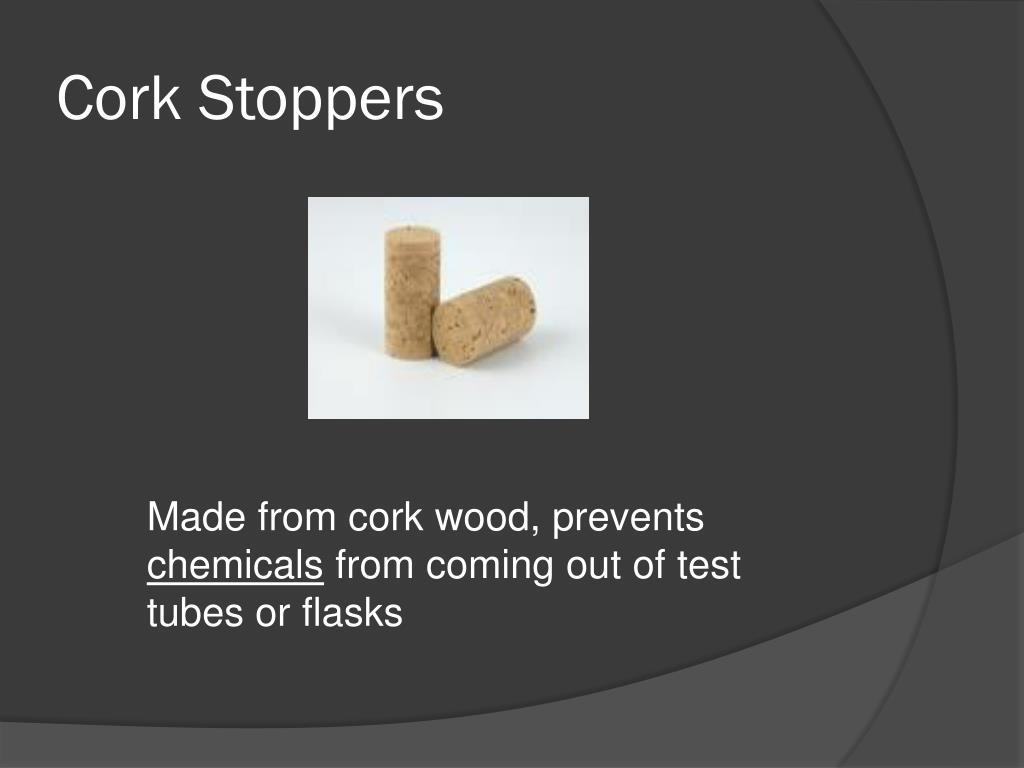 Cork Stoppers

Made from cork wood, prevents chemicals from coming out of test tubes or flasks